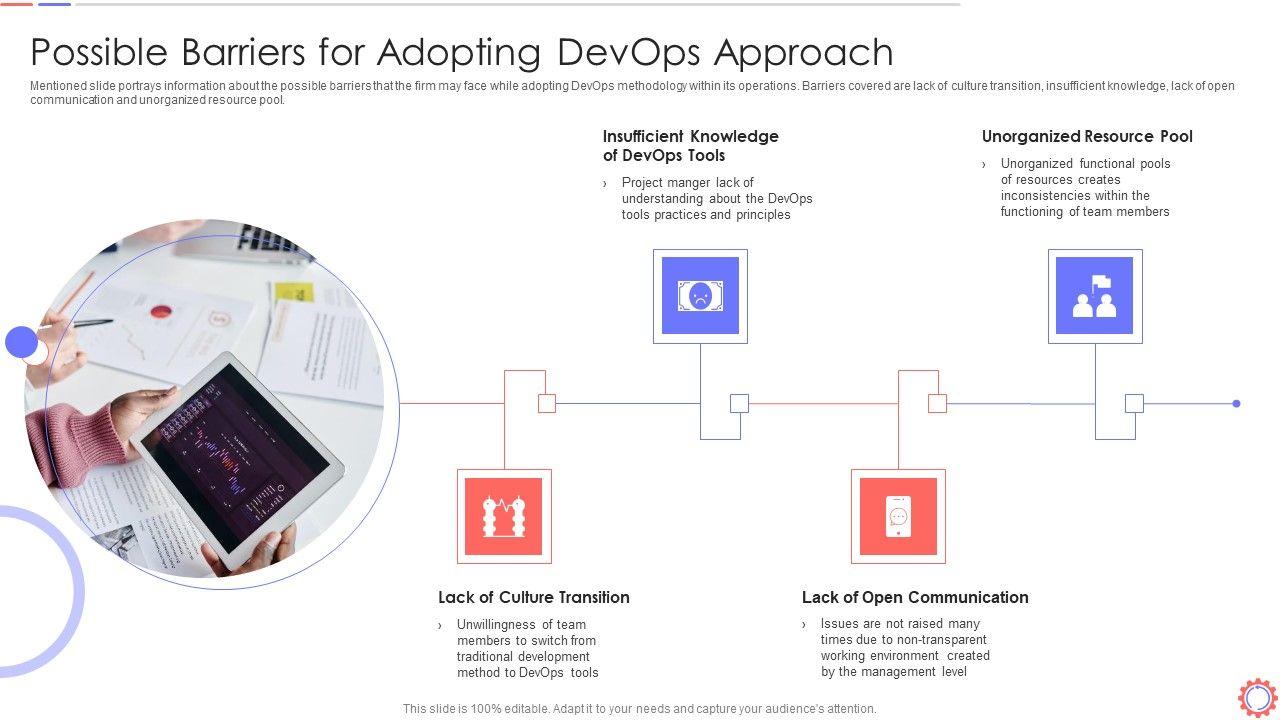 Possible Barriers for Adopting DevOps Approach

Mentioned slide portrays information about the possible barriers that the firm may face while adopting DevOps methodology within its operations. Barriers covered are lack of culture transition, insufficient knowledge, lack of open communication and unorganized resource pool.

Insufficient Knowledge of DevOps Tools

› Project manger lack of understanding about the DevOps tools practices and principles

Unorganized Resource Pool

› Unorganized functional pools of resources creates inconsistencies within the functioning of team members

Lack of Culture Transition

› Unwillingness of team members to switch from traditional development method to DevOps tools

Lack of Open Communication

› Issues are not raised many times due to non-transparent working environment created by the management level

This slide is 100% editable. Adapt it to your needs and capture your audience's attention.